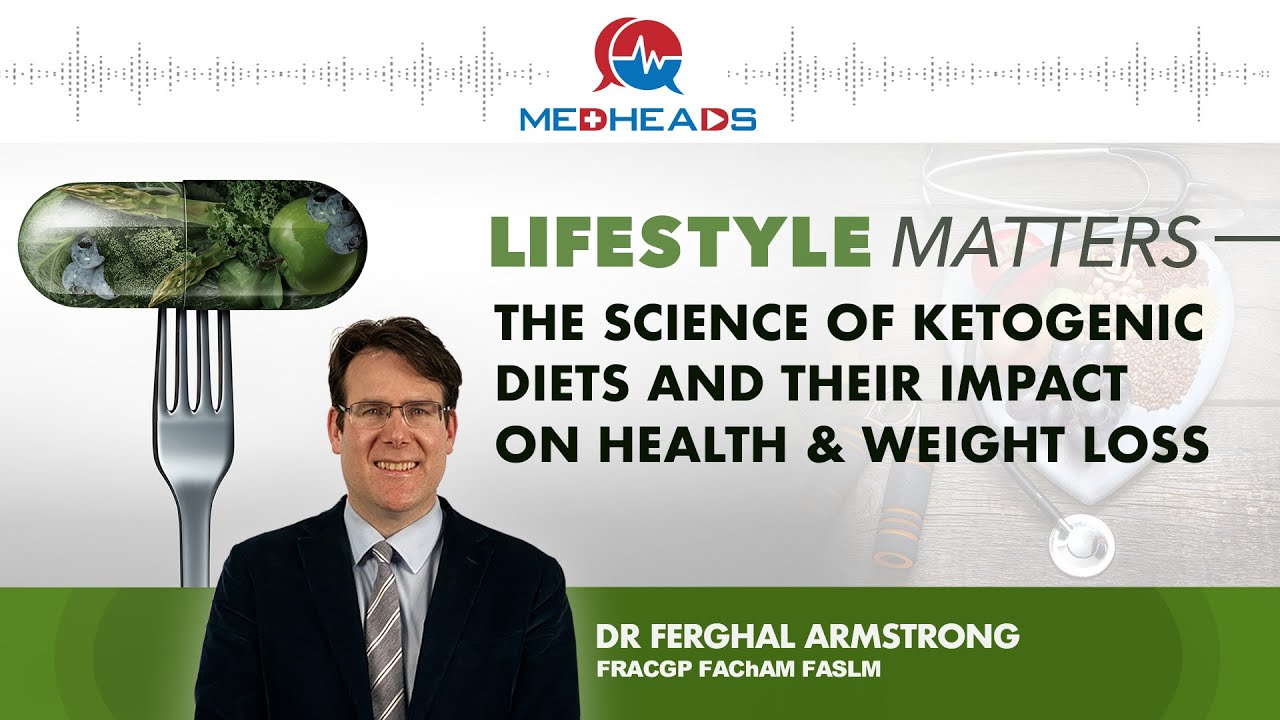 MEDHEADS

LIFESTYLE MATTERS

THE SCIENCE OF KETOGENIC DIETS AND THEIR IMPACT ON HEALTH & WEIGHT LOSS

DR FERGHAL ARMSTRONG
FRACGP FAChAM FASLM